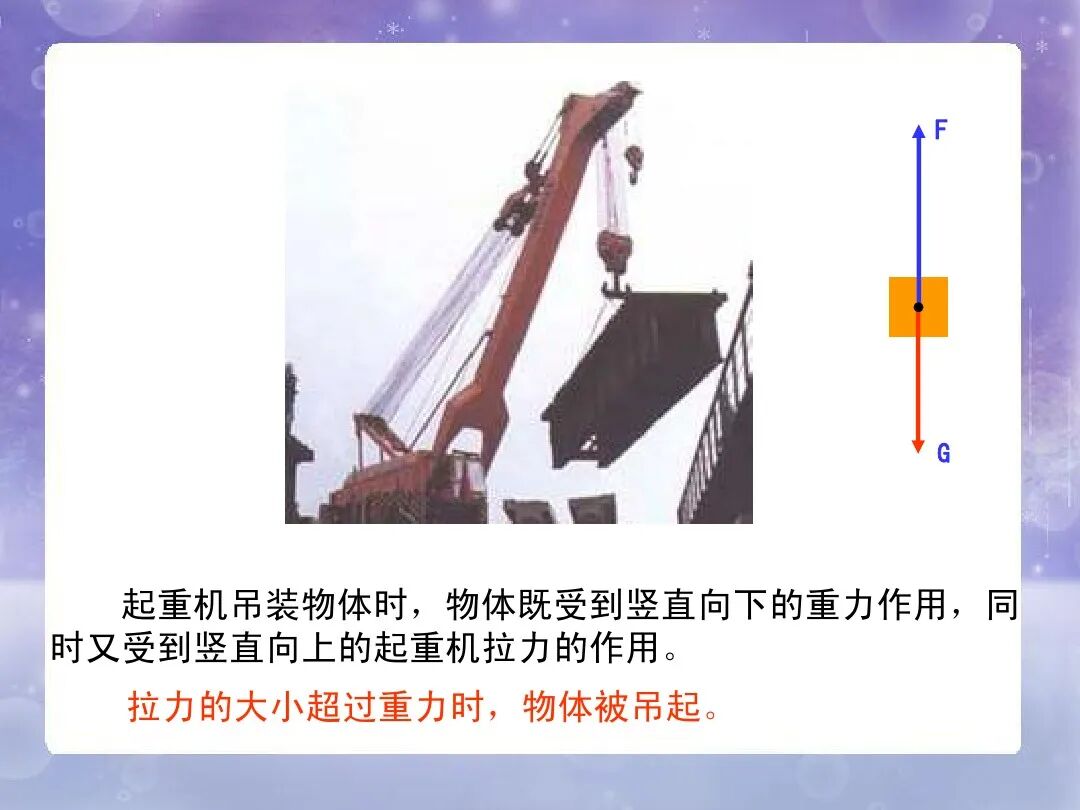 F

G

起重机吊装物体时，物体既受到竖直向下的重力作用，同时又受到竖直向上的起重机拉力的作用。

拉力的大小超过重力时，物体被吊起。